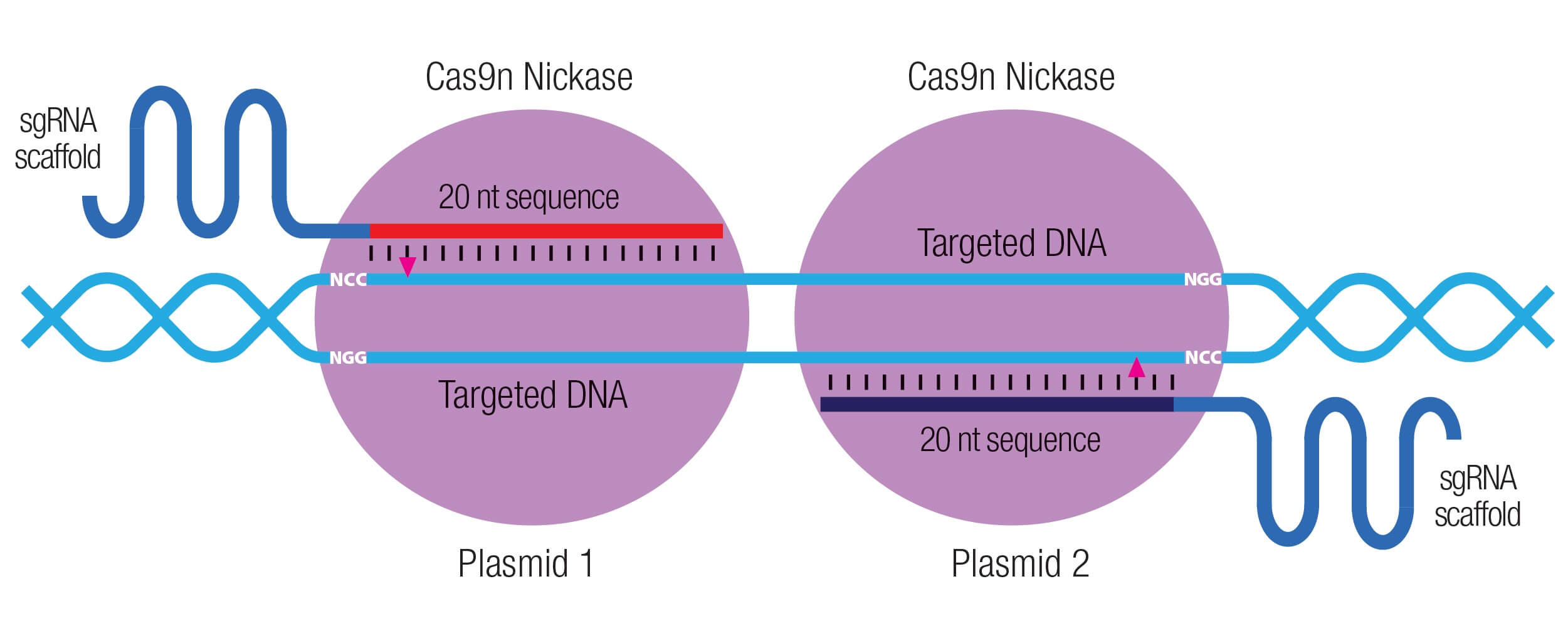 Cas9n Nickase

Cas9n Nickase

sgRNA scaffold

20 nt sequence

Targeted DNA

NCC

NGG

NGG

NCC

Targeted DNA

20 nt sequence

sgRNA scaffold

Plasmid 1

Plasmid 2